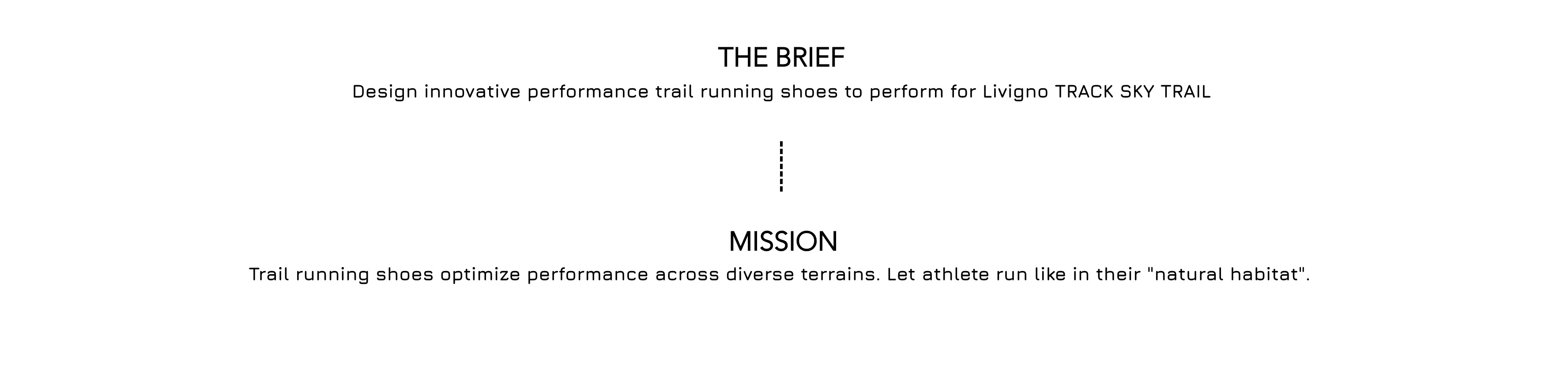 THE BRIEF

Design innovative performance trail running shoes to perform for Livigno TRACK SKY TRAIL

MISSION

Trail running shoes optimize performance across diverse terrains. Let athlete run like in their "natural habitat".